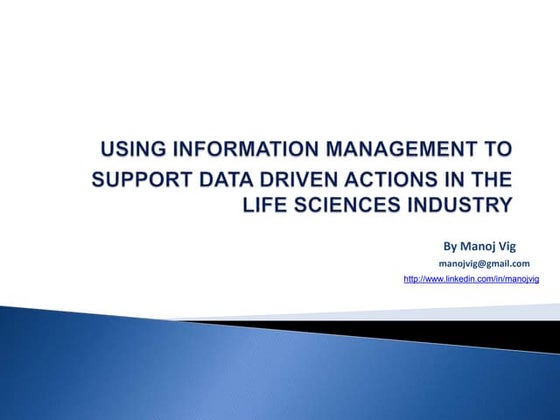 USING INFORMATION MANAGEMENT TO SUPPORT DATA DRIVEN ACTIONS IN THE LIFE SCIENCES INDUSTRY

By Manoj Vig
manojvig@gmail.com
http://www.linkedin.com/in/manojvig